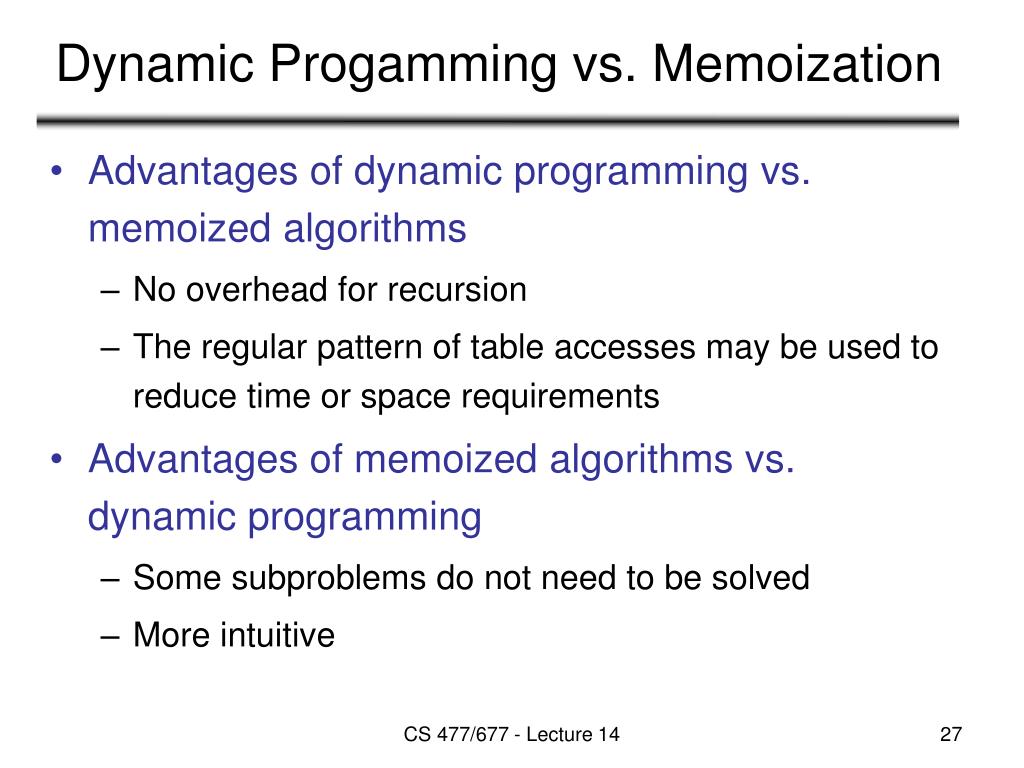 Dynamic Progamming vs. Memoization

• Advantages of dynamic programming vs. memoized algorithms
– No overhead for recursion
– The regular pattern of table accesses may be used to reduce time or space requirements
• Advantages of memoized algorithms vs. dynamic programming
– Some subproblems do not need to be solved
– More intuitive

CS 477/677 - Lecture 14

27